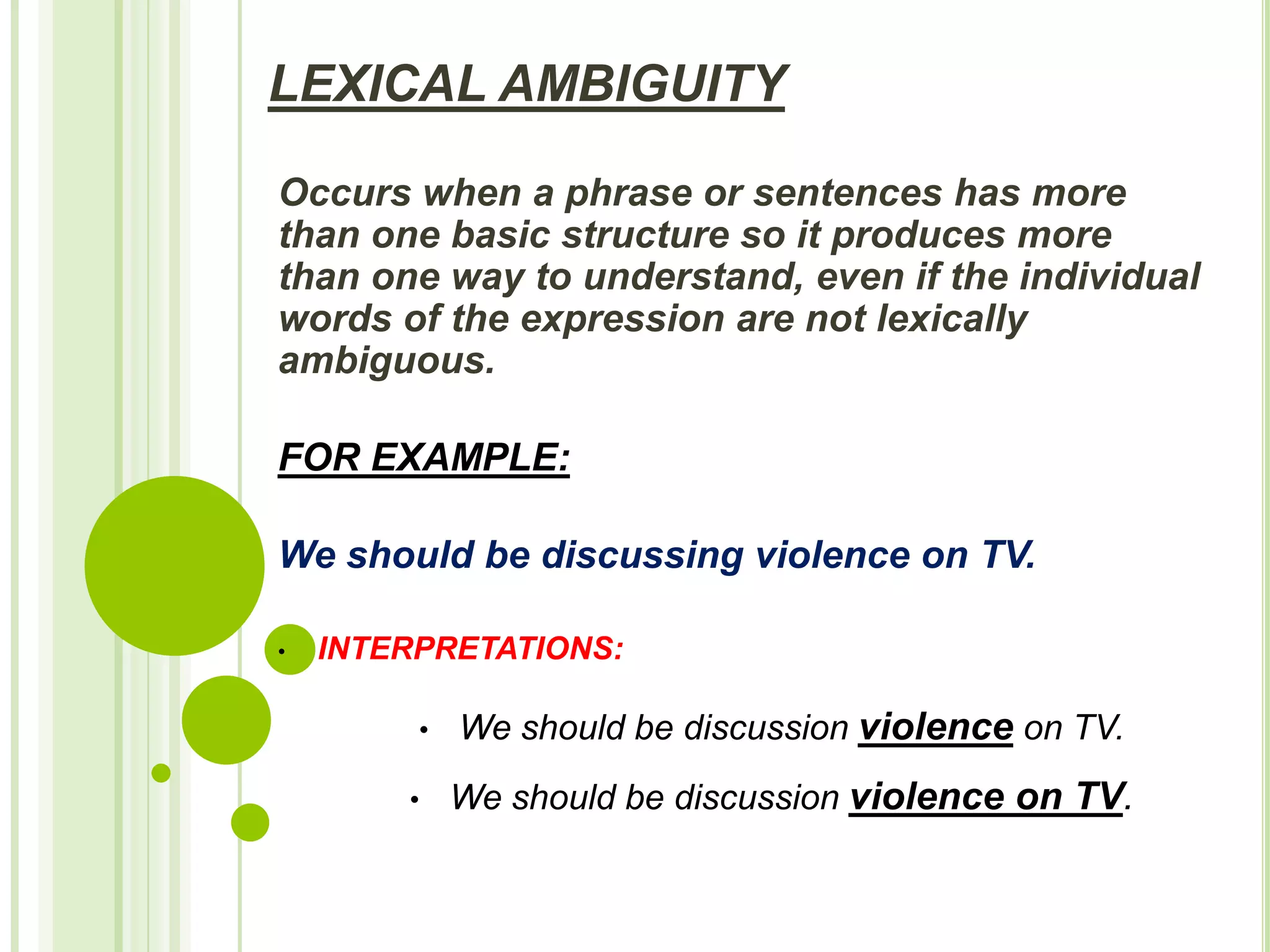 LEXICAL AMBIGUITY

Occurs when a phrase or sentences has more than one basic structure so it produces more than one way to understand, even if the individual words of the expression are not lexically ambiguous.

FOR EXAMPLE:

We should be discussing violence on TV.

• INTERPRETATIONS:

• We should be discussion violence on TV.

• We should be discussion violence on TV.